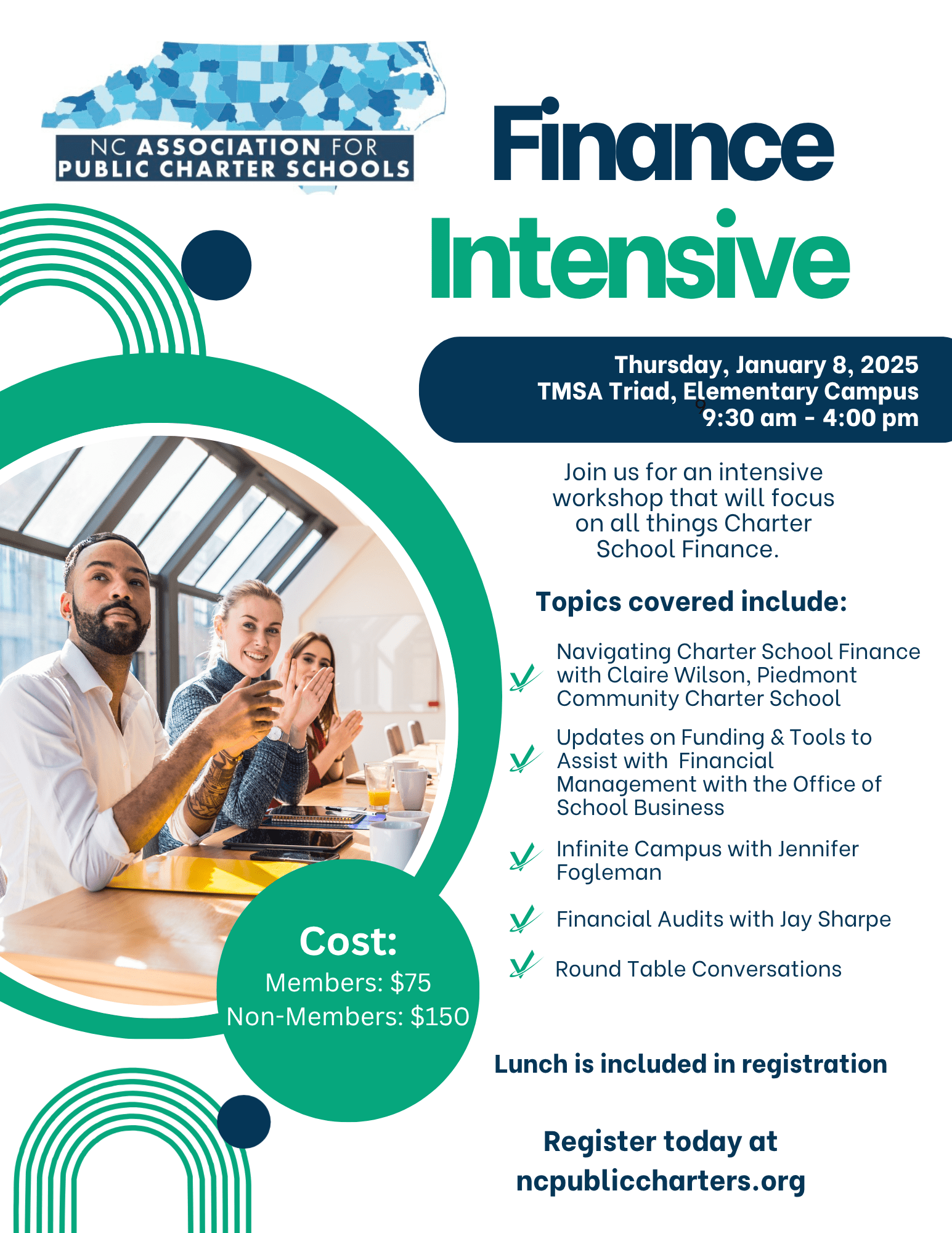 NC ASSOCIATION FOR PUBLIC CHARTER SCHOOLS

Finance Intensive

Thursday, January 8, 2025
TMSA Triad, Elementary Campus
9:30 am - 4:00 pm

Join us for an intensive workshop that will focus on all things Charter School Finance.

Topics covered include:

Navigating Charter School Finance with Claire Wilson, Piedmont Community Charter School

Updates on Funding & Tools to Assist with Financial Management with the Office of School Business

Infinite Campus with Jennifer Fogleman

Financial Audits with Jay Sharpe

Round Table Conversations

Cost:
Members: $75
Non-Members: $150

Lunch is included in registration

Register today at ncpubliccharters.org